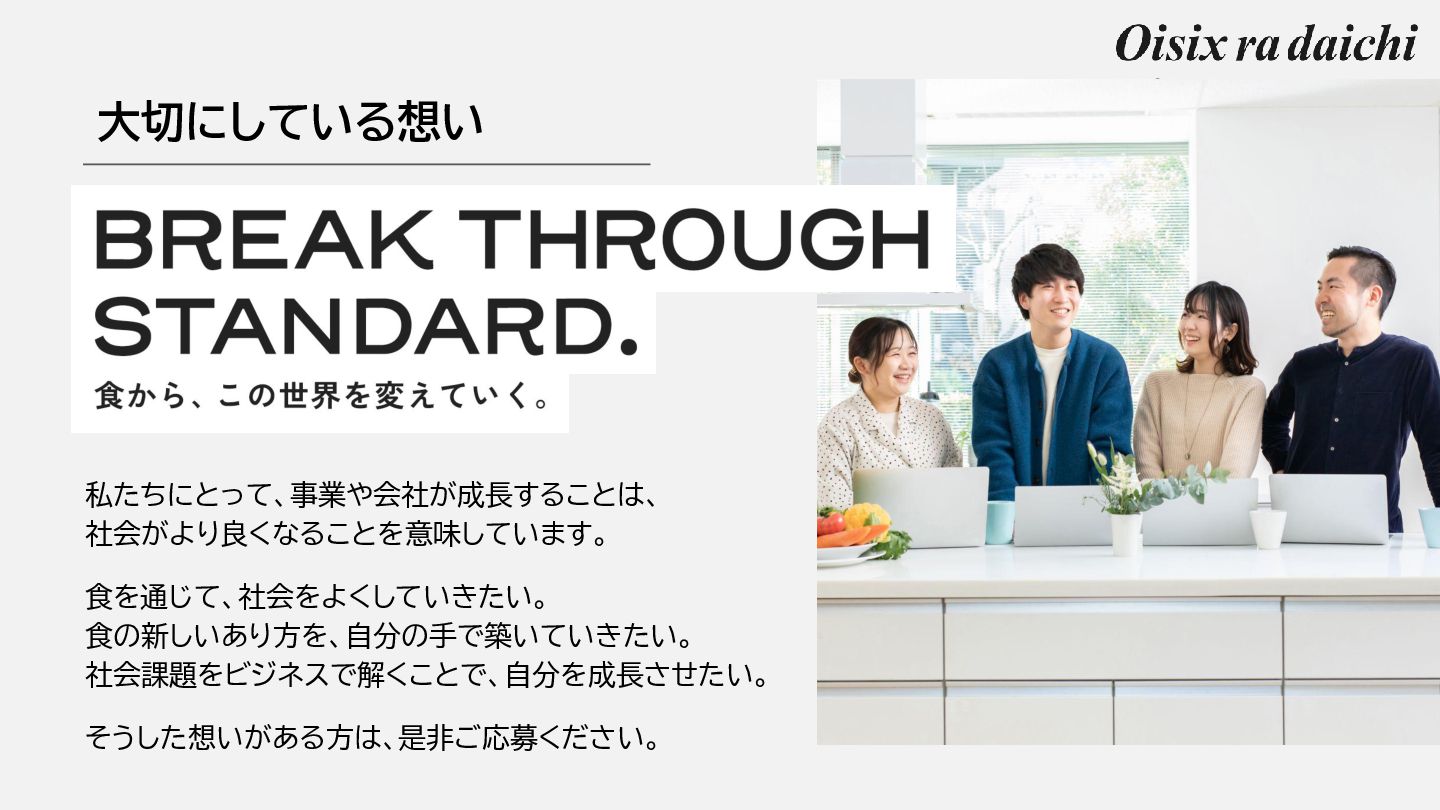 Oisix ra daichi

大切にしている想い

BREAK THROUGH STANDARD.

食から、この世界を変えていく。

私たちにとって、事業や会社が成長することは、社会がより良くなることを意味しています。

食を通じて、社会をよくしていきたい。
食の新しいあり方を、自分の手で築いていきたい。
社会課題をビジネスで解くことで、自分を成長させたい。

そうした想いがある方は、是非ご応募ください。